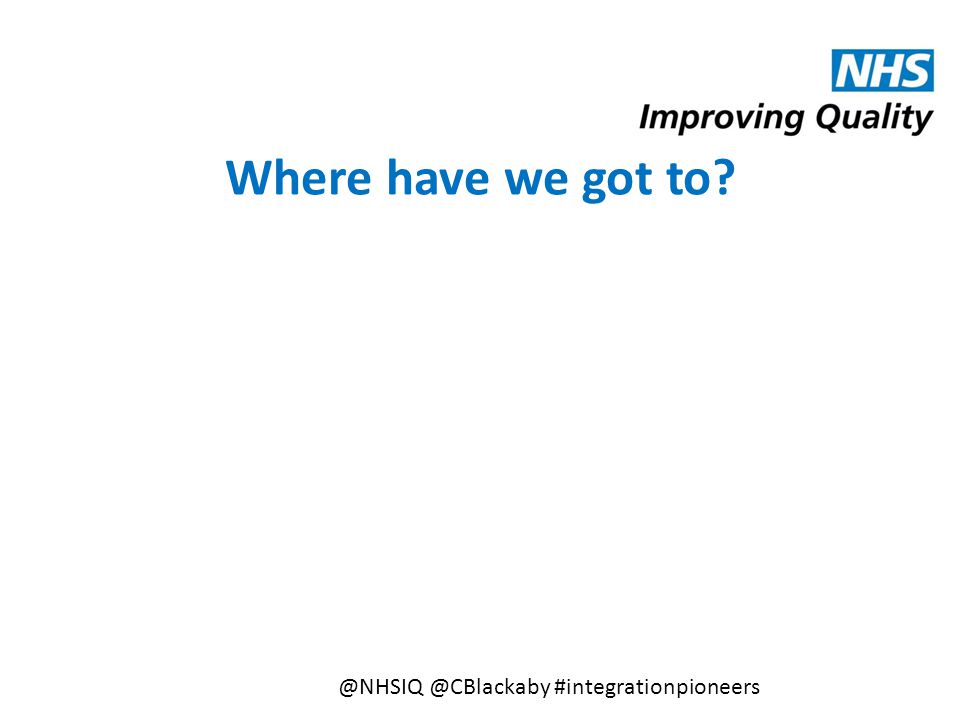 NHS
Improving Quality

Where have we got to?

@NHSIQ @CBlackaby #integrationpioneers